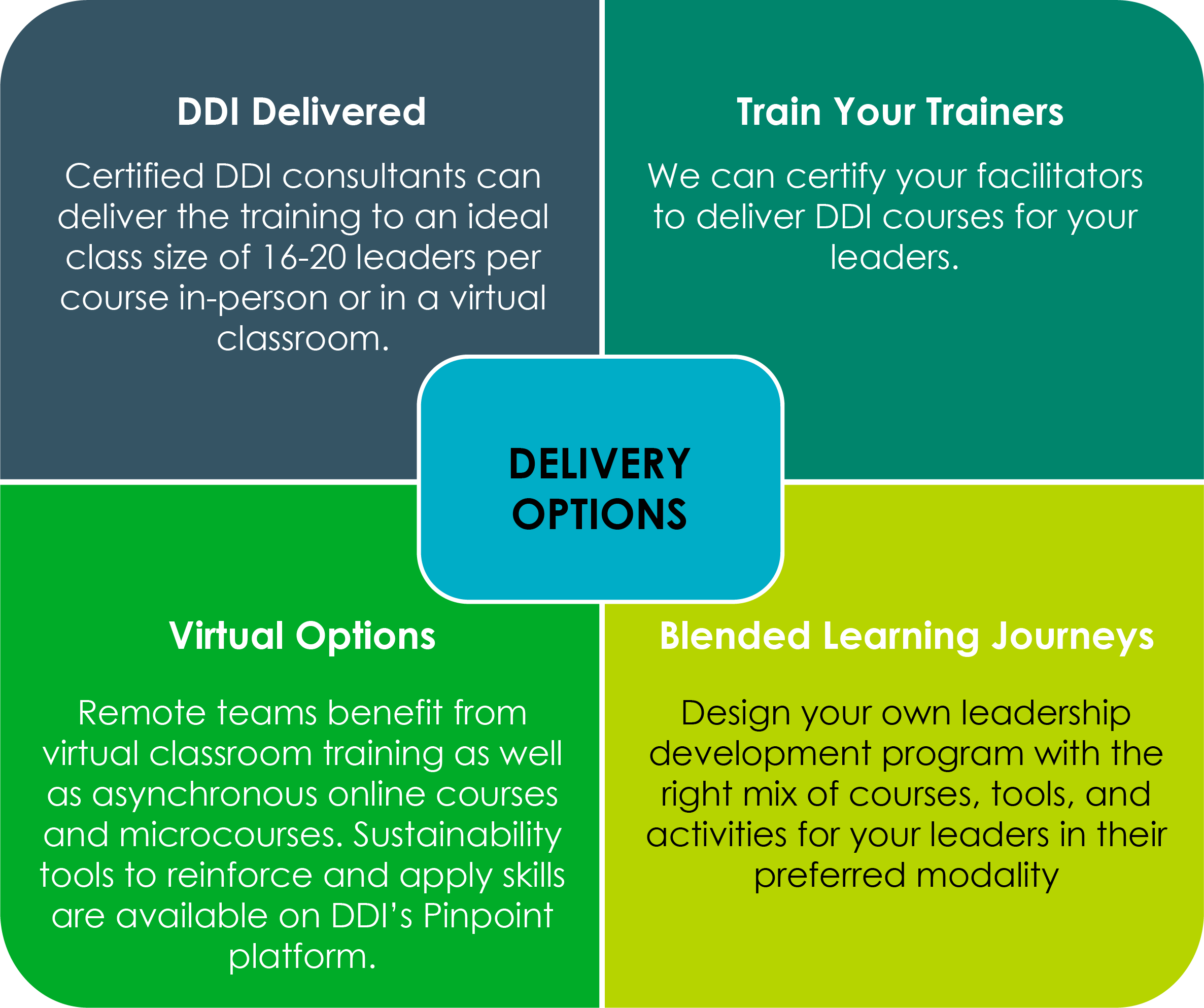 DDI Delivered

Certified DDI consultants can deliver the training to an ideal class size of 16-20 leaders per course in-person or in a virtual classroom.

Train Your Trainers

We can certify your facilitators to deliver DDI courses for your leaders.

DELIVERY OPTIONS

Virtual Options

Remote teams benefit from virtual classroom training as well as asynchronous online courses and microcourses. Sustainability tools to reinforce and apply skills are available on DDI's Pinpoint platform.

Blended Learning Journeys

Design your own leadership development program with the right mix of courses, tools, and activities for your leaders in their preferred modality